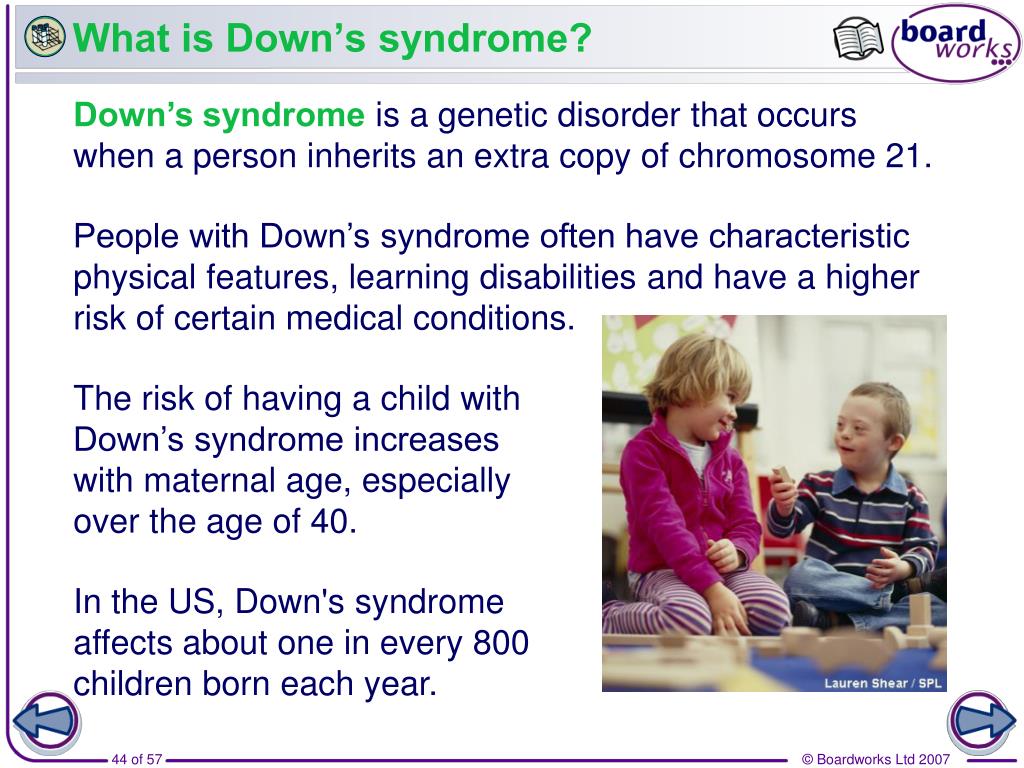 What is Down’s syndrome?

board works

Down’s syndrome is a genetic disorder that occurs when a person inherits an extra copy of chromosome 21.

People with Down’s syndrome often have characteristic physical features, learning disabilities and have a higher risk of certain medical conditions.

The risk of having a child with Down’s syndrome increases with maternal age, especially over the age of 40.

In the US, Down's syndrome affects about one in every 800 children born each year.

Lauren Shear / SPL

44 of 57

© Boardworks Ltd 2007